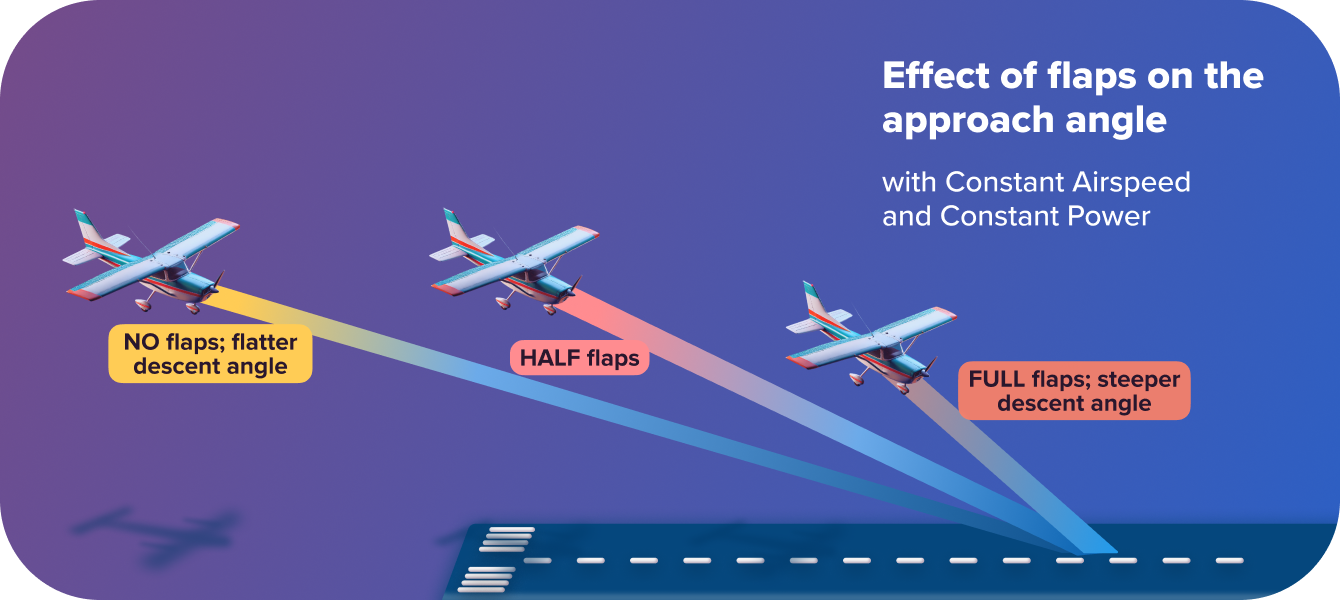 Effect of flaps on the approach angle

with Constant Airspeed and Constant Power

NO flaps; flatter descent angle

HALF flaps

FULL flaps; steeper descent angle